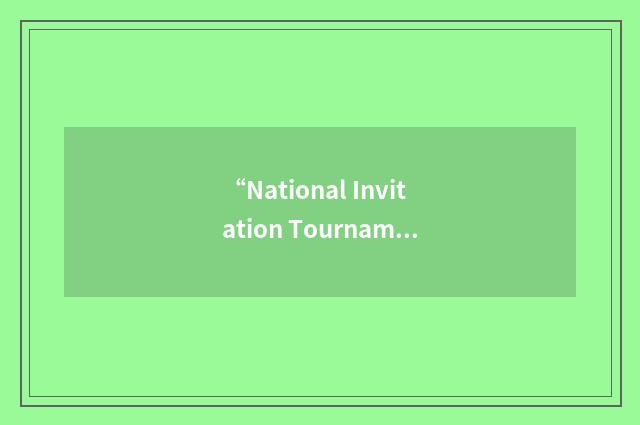 “National Invitation Tournam…